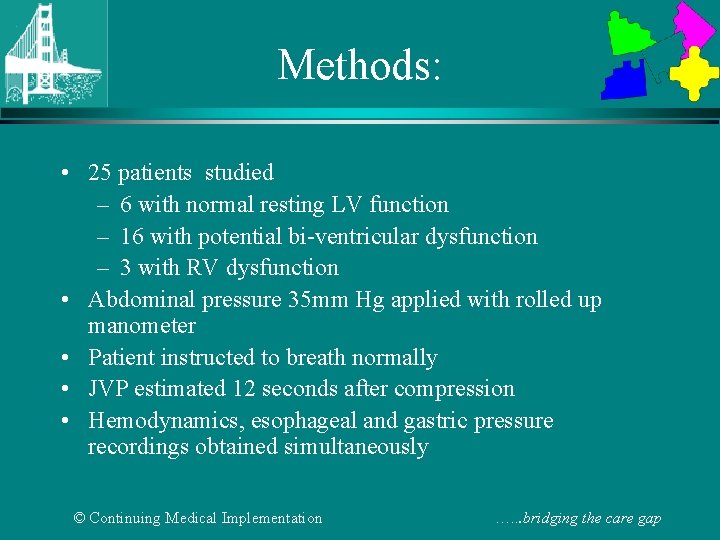 Methods:

• 25 patients studied
– 6 with normal resting LV function
– 16 with potential bi-ventricular dysfunction
– 3 with RV dysfunction
• Abdominal pressure 35mm Hg applied with rolled up manometer
• Patient instructed to breath normally
• JVP estimated 12 seconds after compression
• Hemodynamics, esophageal and gastric pressure recordings obtained simultaneously

© Continuing Medical Implementation

…..bridging the care gap